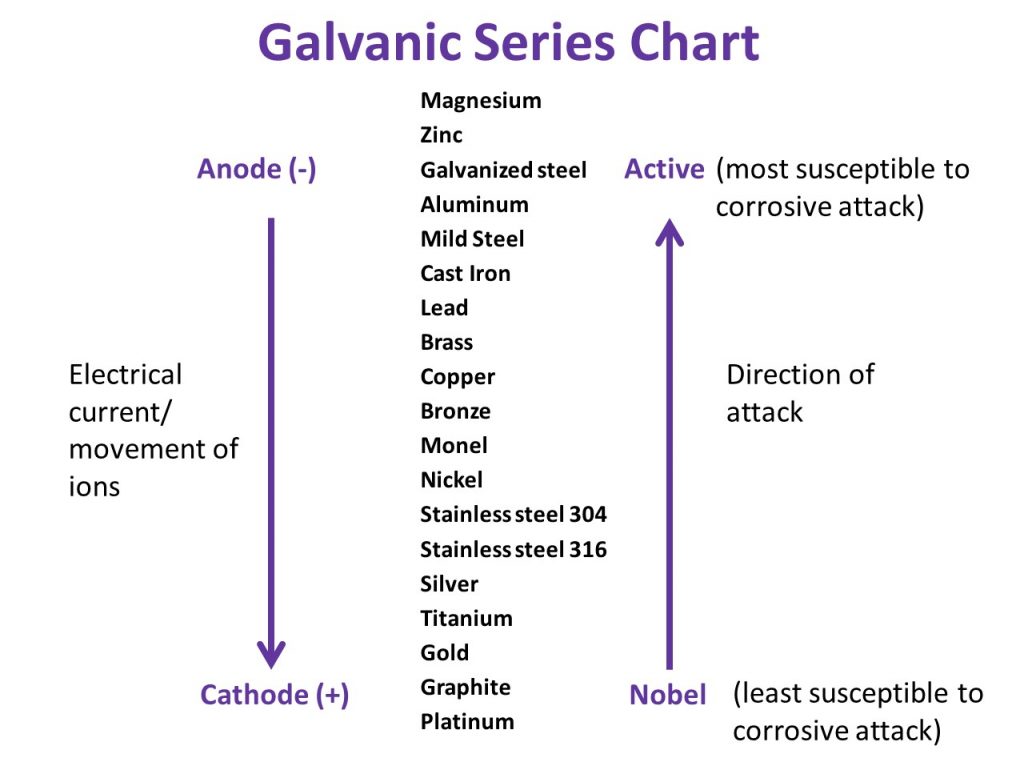 Galvanic Series Chart

Anode (-)

Electrical current/ movement of ions

Cathode (+)

Magnesium
Zinc
Galvanized steel
Aluminum
Mild Steel
Cast Iron
Lead
Brass
Copper
Bronze
Monel
Nickel
Stainless steel 304
Stainless steel 316
Silver
Titanium
Gold
Graphite
Platinum

Active (most susceptible to corrosive attack)

Direction of attack

Nobel (least susceptible to corrosive attack)